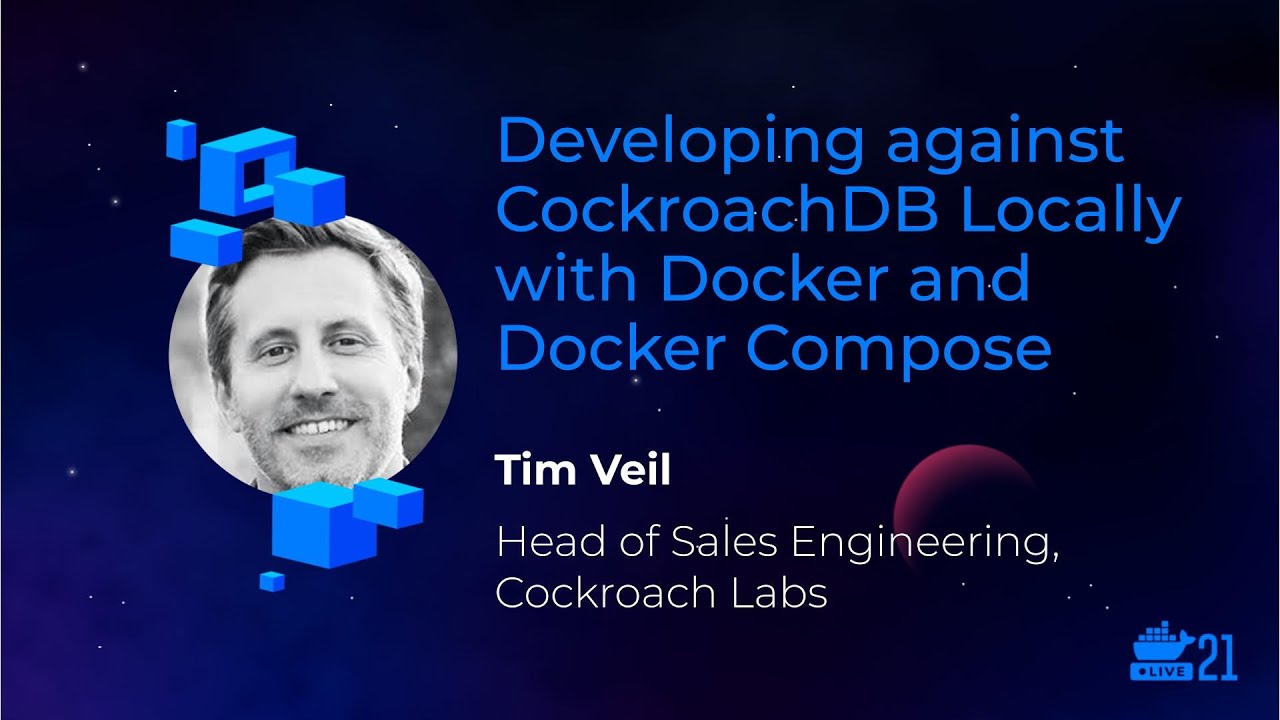 Developing against CockroachDB Locally with Docker and Docker Compose

Tim Veil

Head of Sales Engineering, Cockroach Labs

LIVE 21